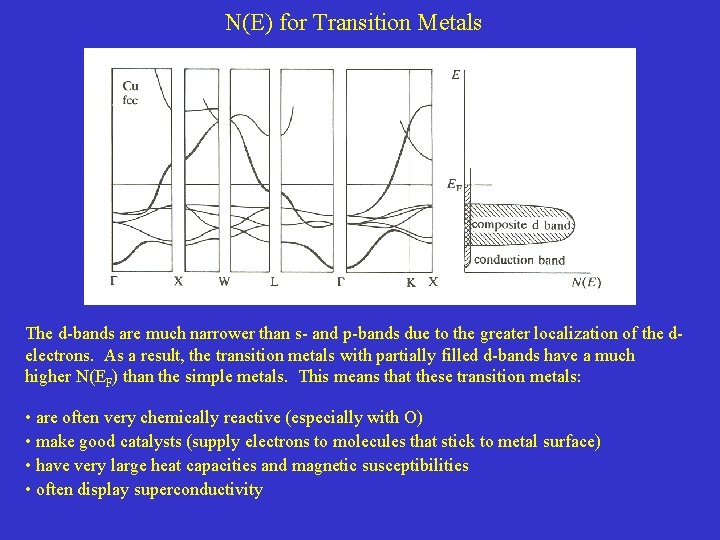 N(E) for Transition Metals

Cu
fcc

Γ X W L Γ K X

E

$E_F$

composite d band

conduction band

N(E)

The d-bands are much narrower than s- and p-bands due to the greater localization of the d-electrons. As a result, the transition metals with partially filled d-bands have a much higher $N(E_F)$ than the simple metals. This means that these transition metals:

• are often very chemically reactive (especially with O)
• make good catalysts (supply electrons to molecules that stick to metal surface)
• have very large heat capacities and magnetic susceptibilities
• often display superconductivity